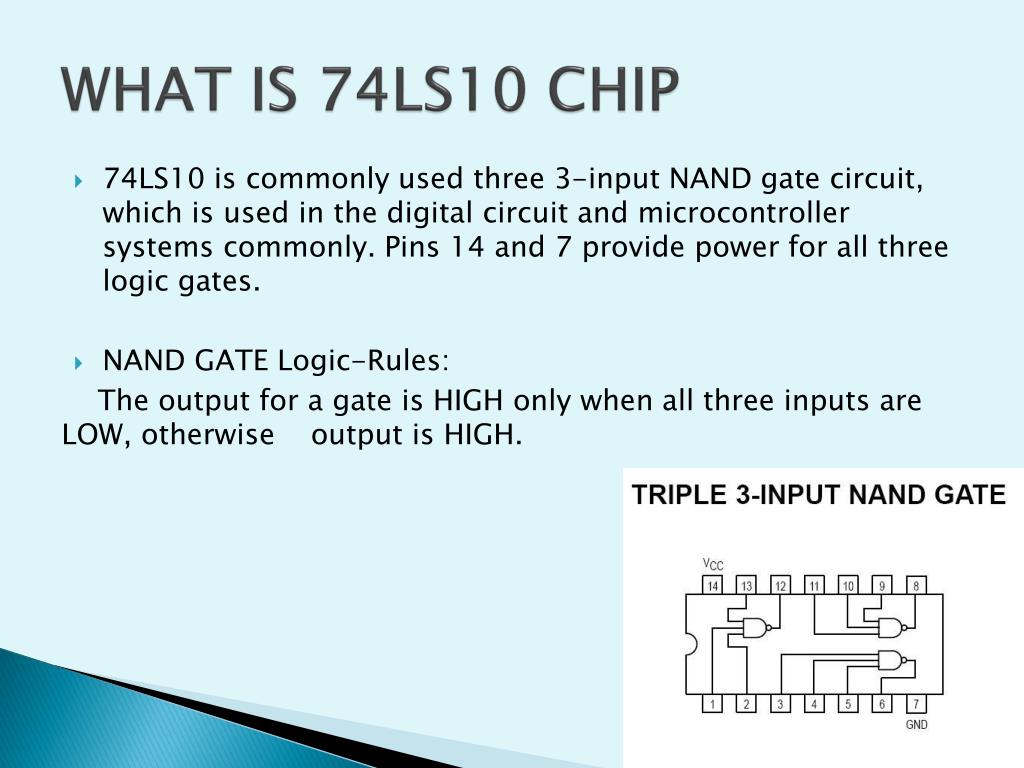 WHAT IS 74LS10 CHIP

74LS10 is commonly used three 3-input NAND gate circuit, which is used in the digital circuit and microcontroller systems commonly. Pins 14 and 7 provide power for all three logic gates.

NAND GATE Logic-Rules:

The output for a gate is HIGH only when all three inputs are LOW, otherwise output is HIGH.

TRIPLE 3-INPUT NAND GATE

$V_{CC}$

14 13 12 11 10 9 8

1 2 3 4 5 6 7

GND